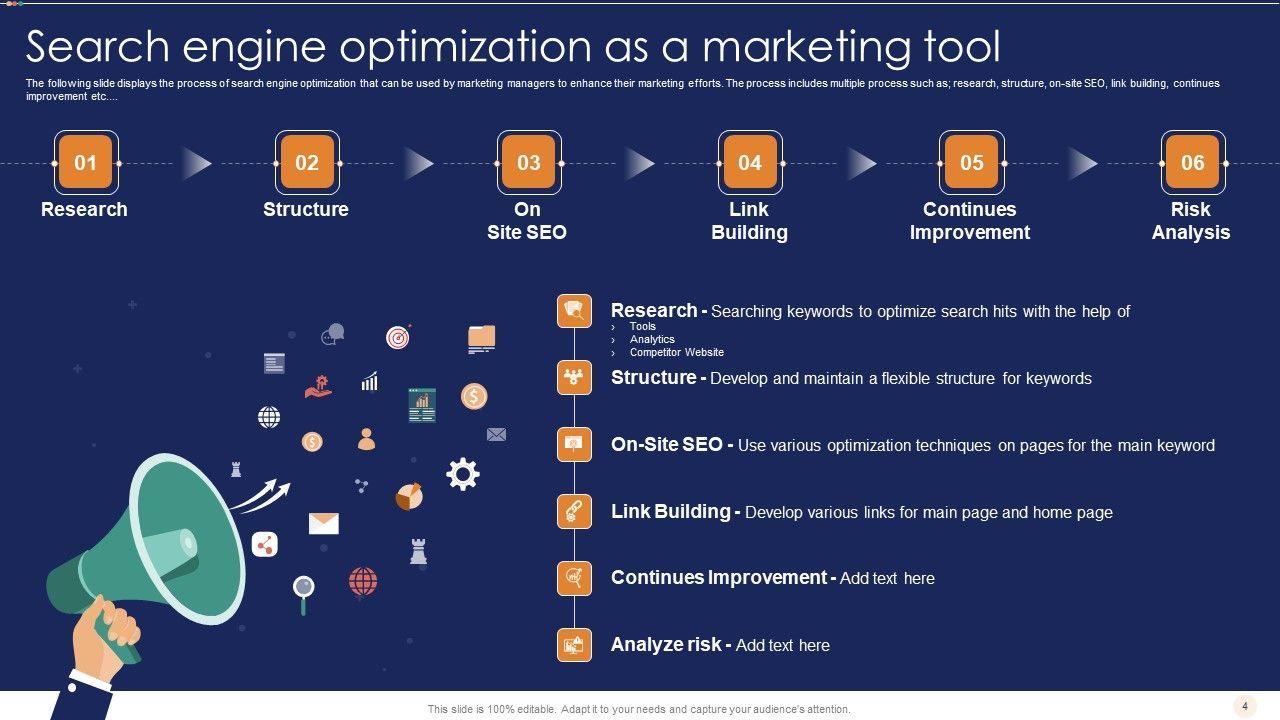 Search engine optimization as a marketing tool

The following slide displays the process of search engine optimization that can be used by marketing managers to enhance their marketing efforts. The process includes multiple process such as; research, structure, on-site SEO, link building, continues improvement etc....

01
Research

02
Structure

03
On Site SEO

04
Link Building

05
Continues Improvement

06
Risk Analysis

Research - Searching keywords to optimize search hits with the help of
› Tools
› Analytics
› Competitor Website

Structure - Develop and maintain a flexible structure for keywords

On-Site SEO - Use various optimization techniques on pages for the main keyword

Link Building - Develop various links for main page and home page

Continues Improvement - Add text here

Analyze risk - Add text here

This slide is 100% editable. Adapt it to your needs and capture your audience's attention.

4